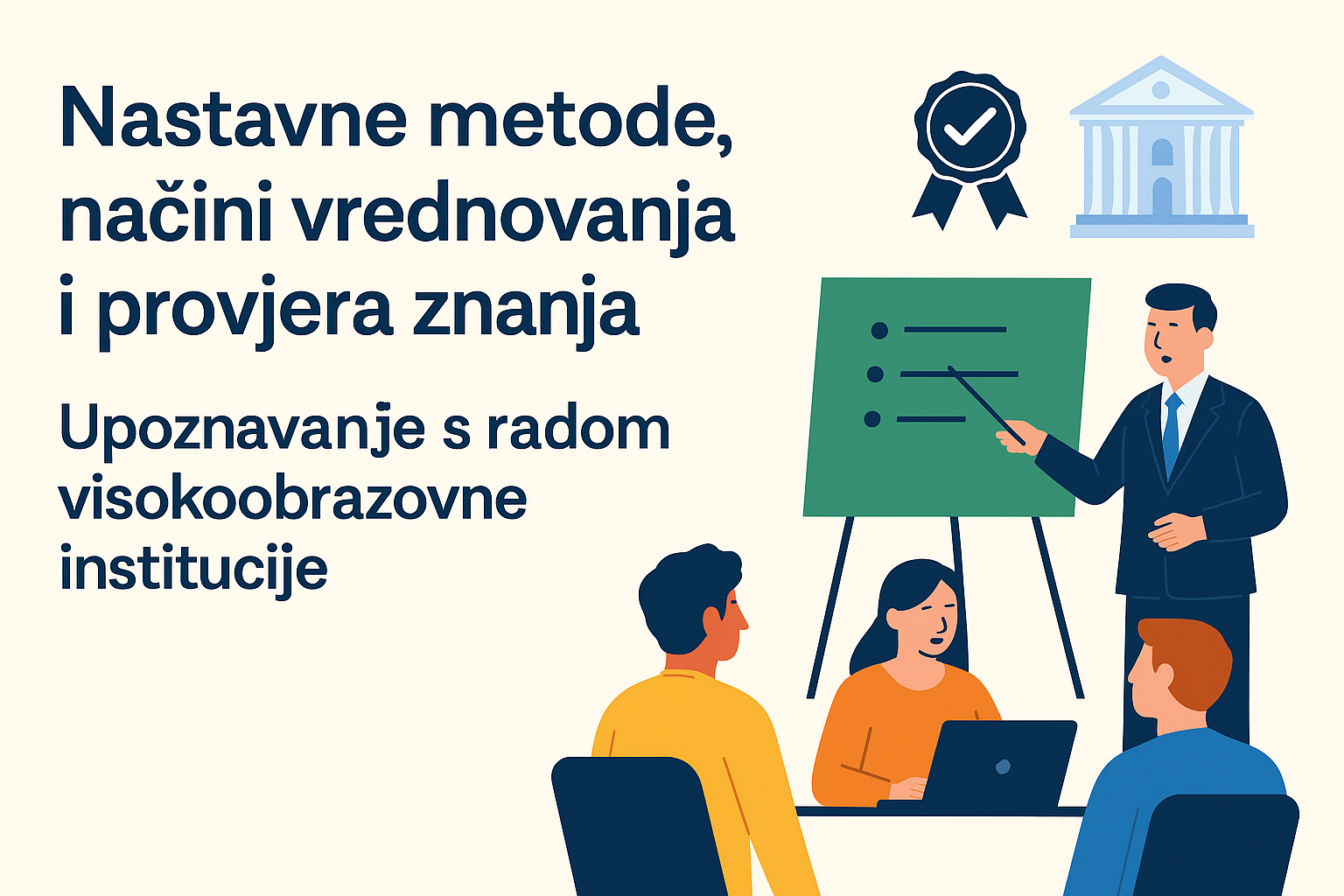 Nastavne metode, načini vrednovanja i provjera znanja

Upoznavanje s radom visokoobrazovne institucije